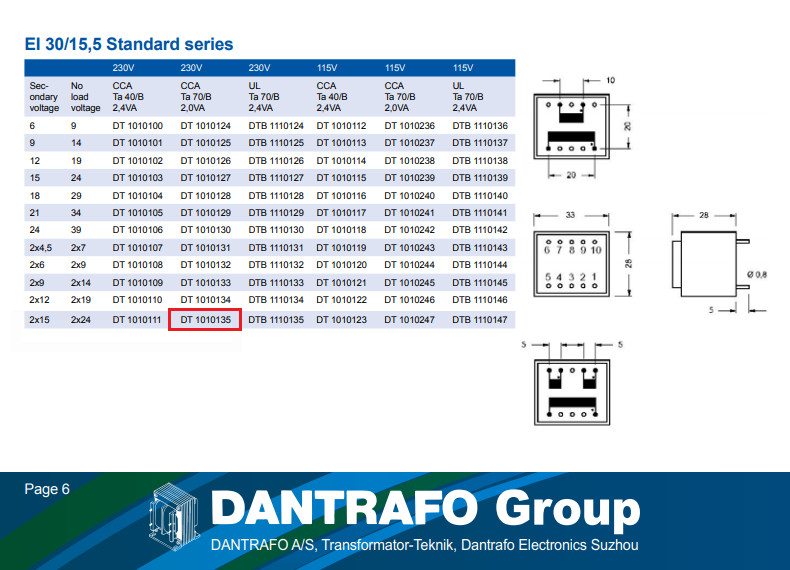 EI 30/15,5 Standard series

| | | 230V | 230V | 230V | 115V | 115V | 115V |
|---|---|---|---|---|---|---|---|
| Secondary voltage | No load voltage | CCA Ta 40/B 2,4VA | CCA Ta 70/B 2,0VA | UL Ta 70/B 2,4VA | CCA Ta 40/B 2,4VA | CCA Ta 70/B 2,0VA | UL Ta 70/B 2,4VA |
| 6 | 9 | DT 1010100 | DT 1010124 | DTB 1110124 | DT 1010112 | DT 1010236 | DTB 1110136 |
| 9 | 14 | DT 1010101 | DT 1010125 | DTB 1110125 | DT 1010113 | DT 1010237 | DTB 1110137 |
| 12 | 19 | DT 1010102 | DT 1010126 | DTB 1110126 | DT 1010114 | DT 1010238 | DTB 1110138 |
| 15 | 24 | DT 1010103 | DT 1010127 | DTB 1110127 | DT 1010115 | DT 1010239 | DTB 1110139 |
| 18 | 29 | DT 1010104 | DT 1010128 | DTB 1110128 | DT 1010116 | DT 1010240 | DTB 1110140 |
| 21 | 34 | DT 1010105 | DT 1010129 | DTB 1110129 | DT 1010117 | DT 1010241 | DTB 1110141 |
| 24 | 39 | DT 1010106 | DT 1010130 | DTB 1110130 | DT 1010118 | DT 1010242 | DTB 1110142 |
| 2x4,5 | 2x7 | DT 1010107 | DT 1010131 | DTB 1110131 | DT 1010119 | DT 1010243 | DTB 1110143 |
| 2x6 | 2x9 | DT 1010108 | DT 1010132 | DTB 1110132 | DT 1010120 | DT 1010244 | DTB 1110144 |
| 2x9 | 2x14 | DT 1010109 | DT 1010133 | DTB 1110133 | DT 1010121 | DT 1010245 | DTB 1110145 |
| 2x12 | 2x19 | DT 1010110 | DT 1010134 | DTB 1110134 | DT 1010122 | DT 1010246 | DTB 1110146 |
| 2x15 | 2x24 | DT 1010111 | DT 1010135 | DTB 1110135 | DT 1010123 | DT 1010247 | DTB 1110147 |

10
20
20

33
6 7 8 9 10
5 4 3 2 1
28
28
Ø 0,8
5

5
5

Page 6

DANTRAFO Group
DANTRAFO A/S, Transformator-Teknik, Dantrafo Electronics Suzhou